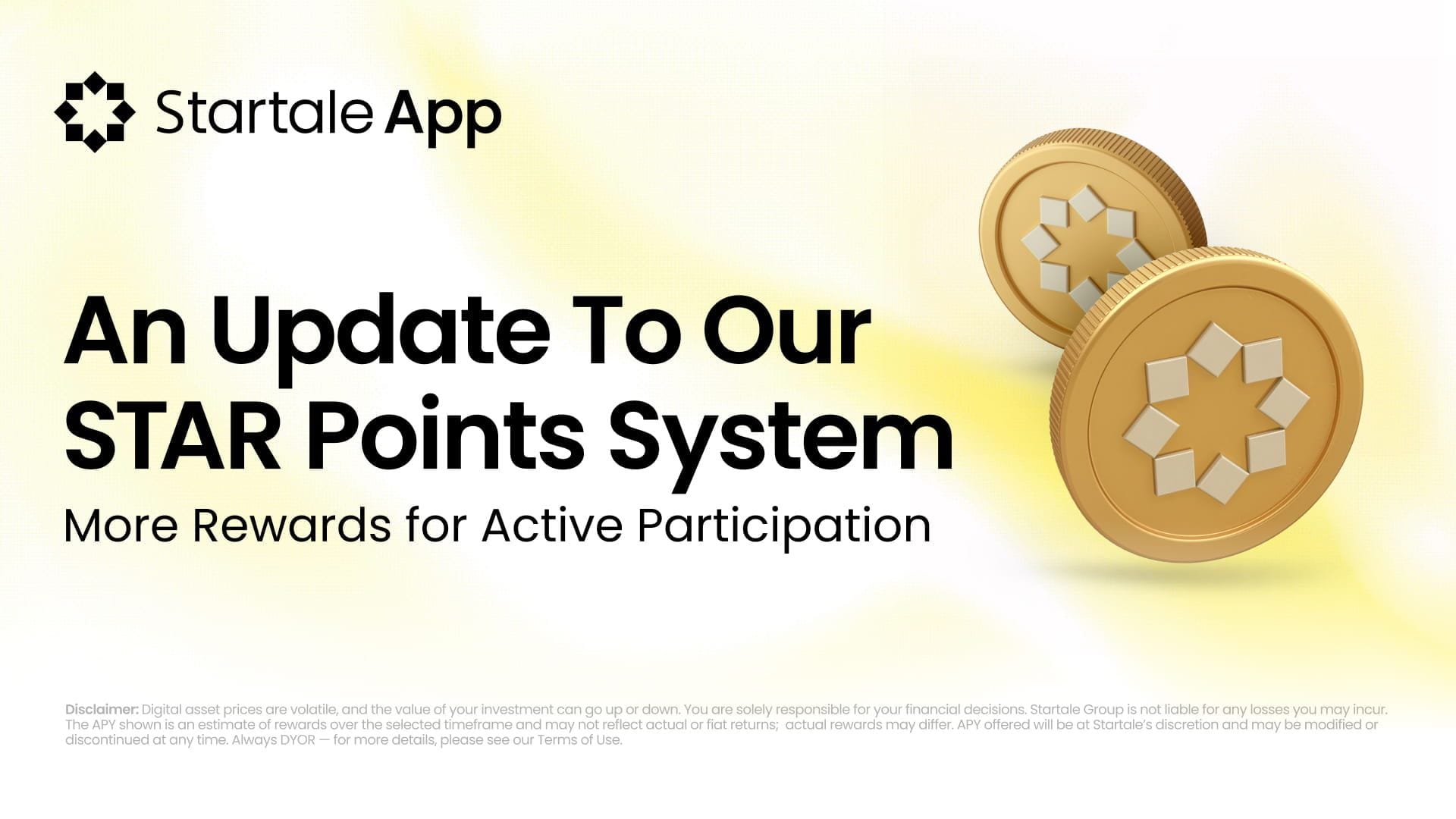 Startale App

An Update To Our STAR Points System

More Rewards for Active Participation

Disclaimer: Digital asset prices are volatile, and the value of your investment can go up or down. You are solely responsible for your financial decisions. Startale Group is not liable for any losses you may incur. The APY shown is an estimate of rewards over the selected timeframe and may not reflect actual or fiat returns; actual rewards may differ. APY offered will be at Startale's discretion and may be modified or discontinued at any time. Always DYOR — for more details, please see our Terms of Use.